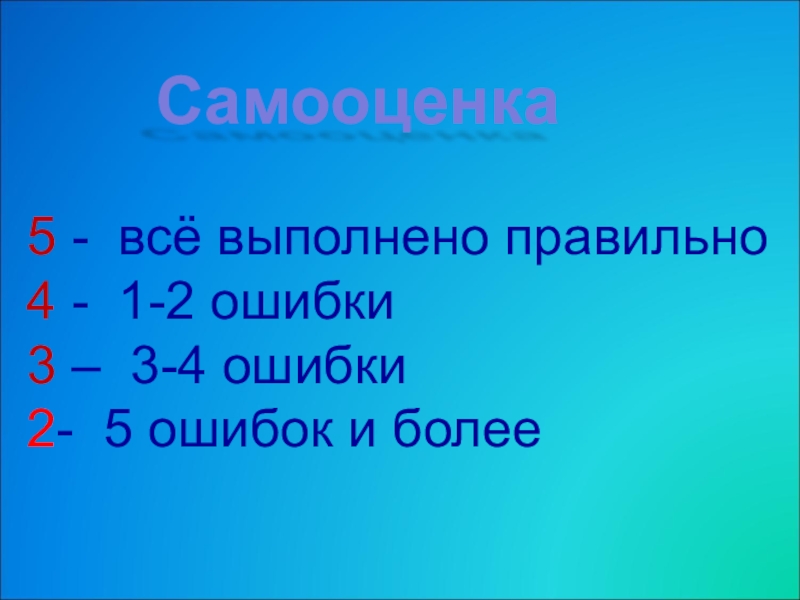 Самооценка

5 - всё выполнено правильно
4 - 1-2 ошибки
3 – 3-4 ошибки
2- 5 ошибок и более